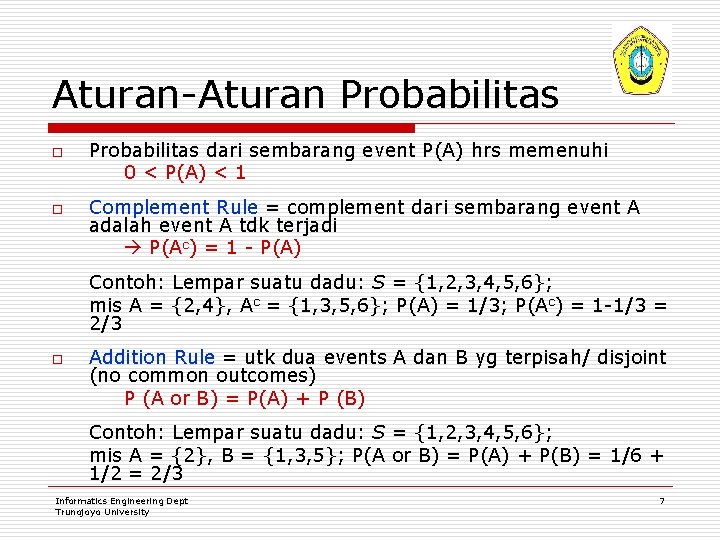 Aturan-Aturan Probabilitas

Probabilitas dari sembarang event P(A) hrs memenuhi
$0 < P(A) < 1$

Complement Rule = complement dari sembarang event A adalah event A tdk terjadi
→ $P(A^c) = 1 - P(A)$

Contoh: Lempar suatu dadu: $S = \{1,2,3,4,5,6\}$;
mis $A = \{2,4\}$, $A^c = \{1,3,5,6\}$; $P(A) = 1/3$; $P(A^c) = 1-1/3 = 2/3$

Addition Rule = utk dua events A dan B yg terpisah/ disjoint (no common outcomes)
P (A or B) = P(A) + P (B)

Contoh: Lempar suatu dadu: $S = \{1,2,3,4,5,6\}$;
mis $A = \{2\}$, $B = \{1,3,5\}$; P(A or B) = P(A) + P(B) = 1/6 + 1/2 = 2/3

Informatics Engineering Dept
Trunojoyo University

7